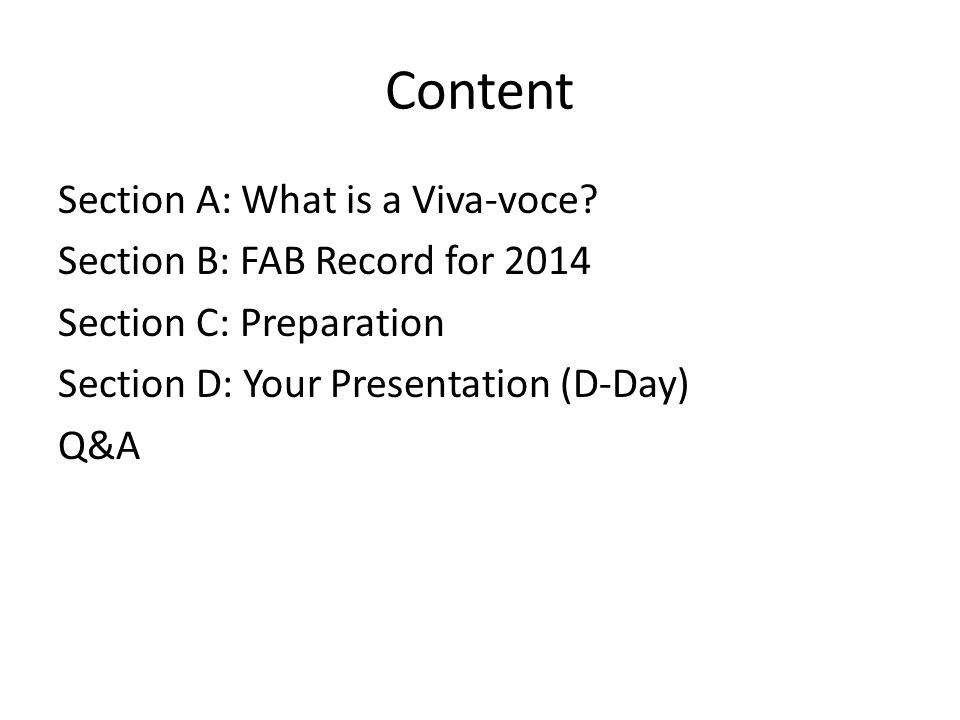 Content

Section A: What is a Viva-voce?
Section B: FAB Record for 2014
Section C: Preparation
Section D: Your Presentation (D-Day)
Q&A